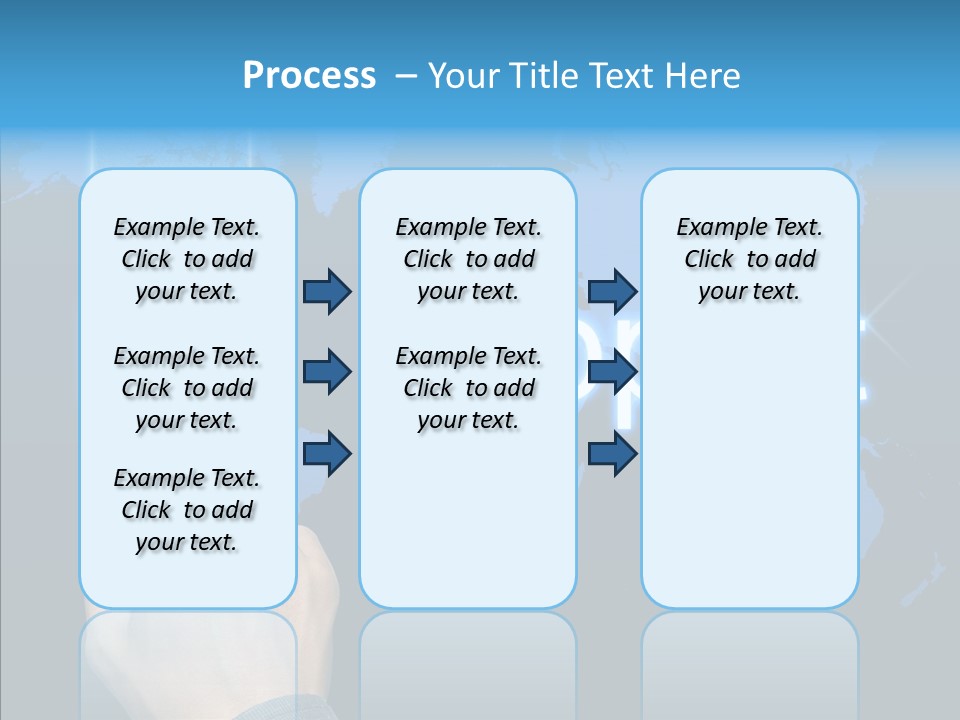 Process – Your Title Text Here

Example Text. Click to add your text.

Example Text. Click to add your text.

Example Text. Click to add your text.

Example Text. Click to add your text.

Example Text. Click to add your text.

Example Text. Click to add your text.